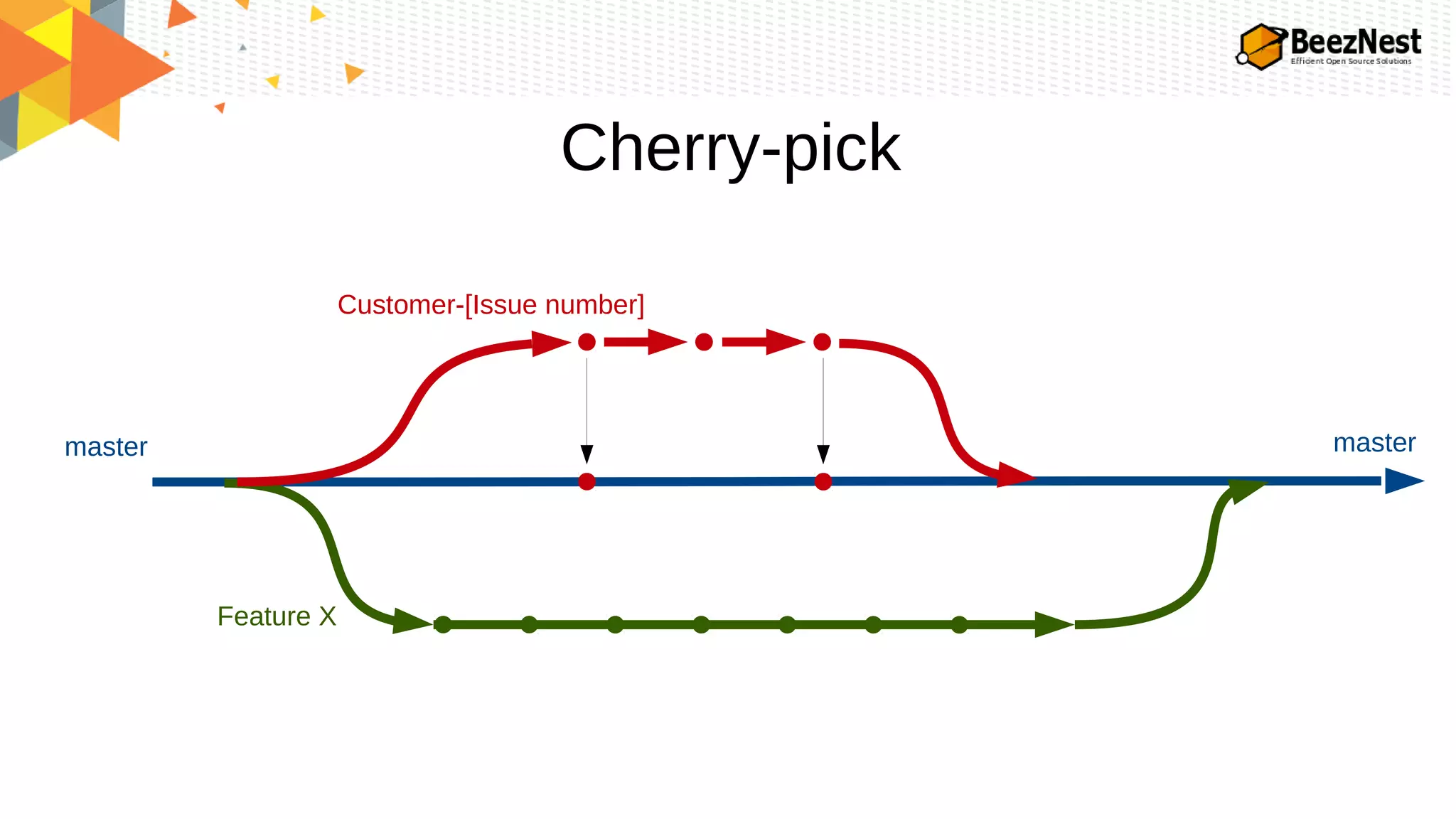 BeezNest
Efficient Open Source Solutions

Cherry-pick

Customer-[Issue number]

master

master

Feature X